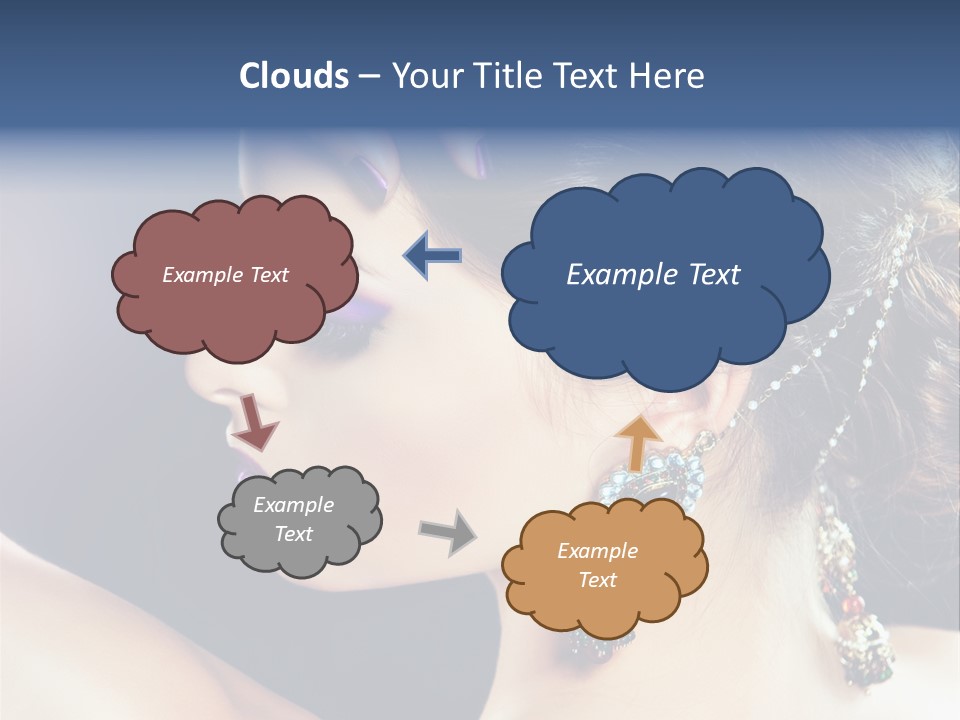 Clouds – Your Title Text Here

Example Text

Example Text

Example Text

Example Text